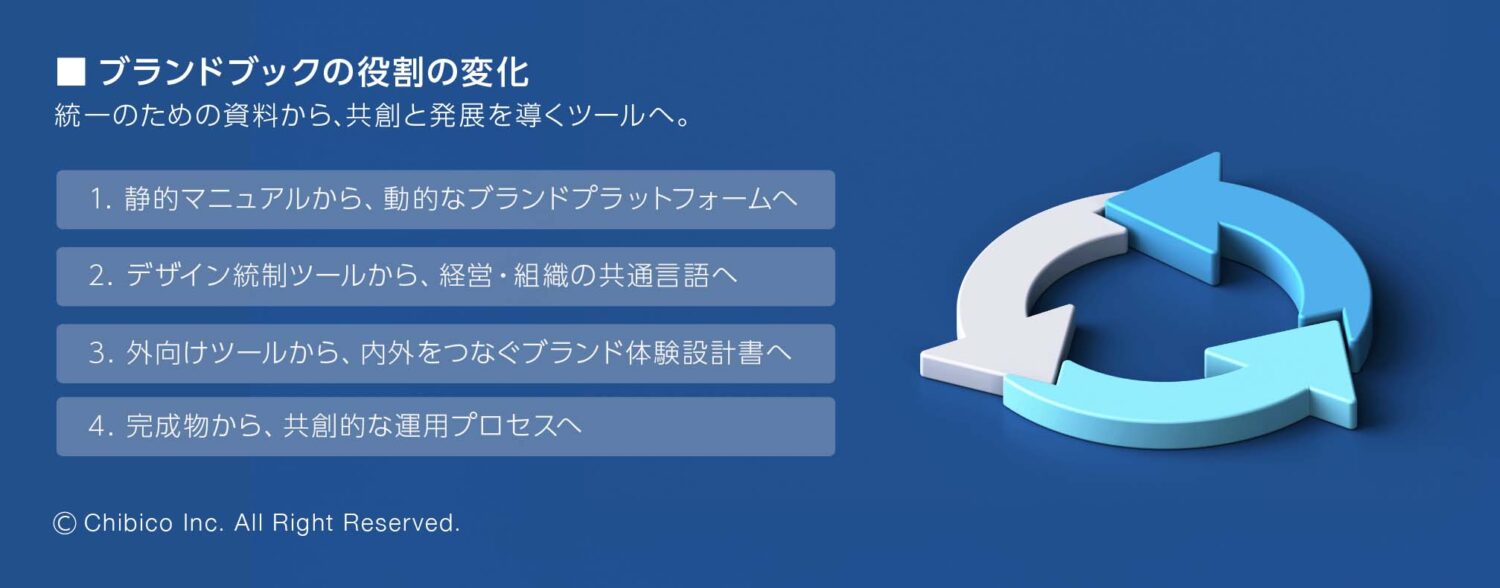 ■ ブランドブックの役割の変化
統一のための資料から、共創と発展を導くツールへ。

1. 静的マニュアルから、動的なブランドプラットフォームへ

2. デザイン統制ツールから、経営・組織の共通言語へ

3. 外向けツールから、内外をつなぐブランド体験設計書へ

4. 完成物から、共創的な運用プロセスへ

© Chibico Inc. All Right Reserved.